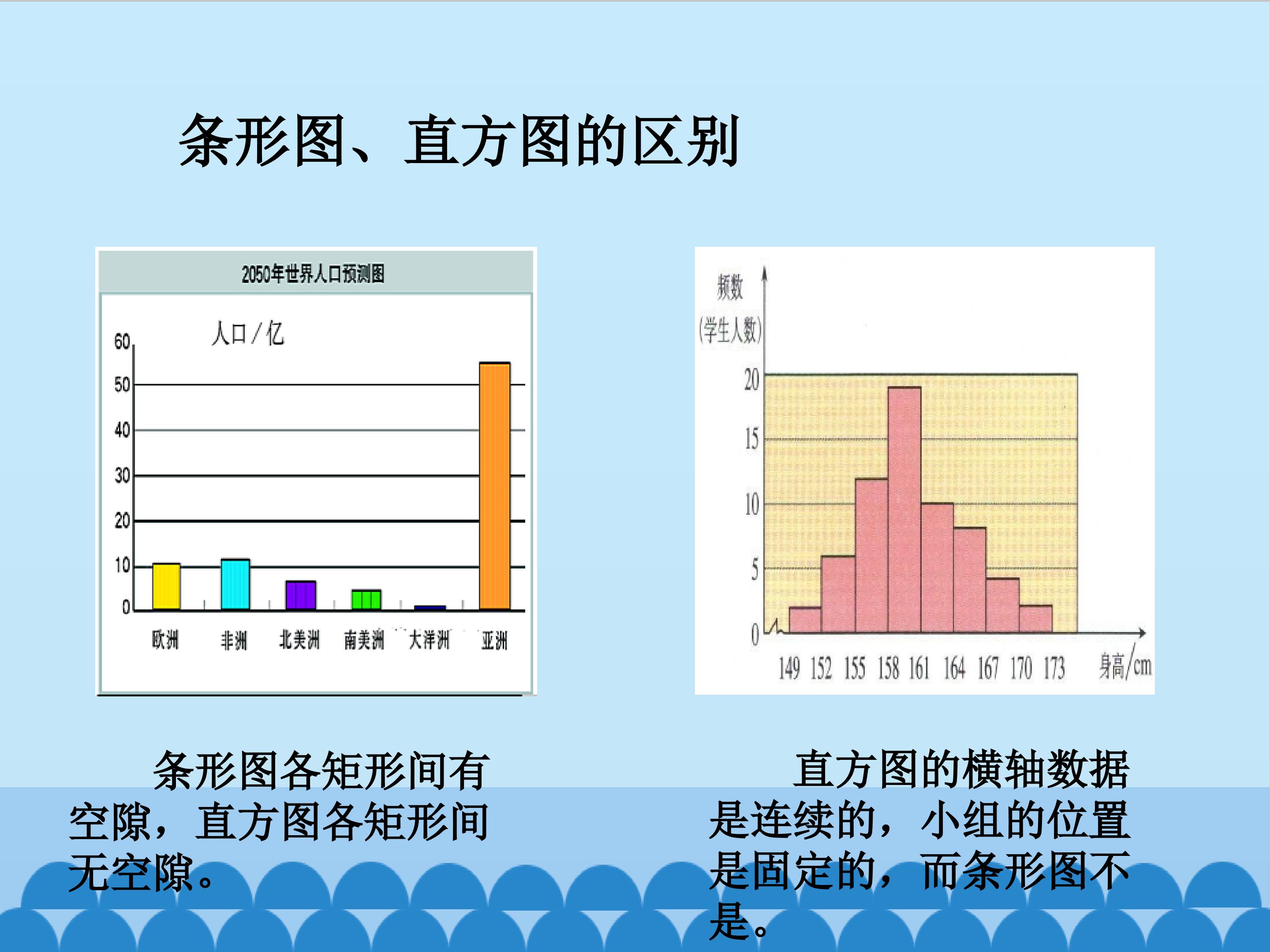 条形图、直方图的区别

2050年世界人口预测图

人口/亿

60
50
40
30
20
10
0

欧洲 非洲 北美洲 南美洲 大洋洲 亚洲

频数
(学生人数)

20
15
10
5
0

149 152 155 158 161 164 167 170 173 身高/cm

条形图各矩形间有空隙，直方图各矩形间无空隙。

直方图的横轴数据是连续的，小组的位置是固定的，而条形图不是。